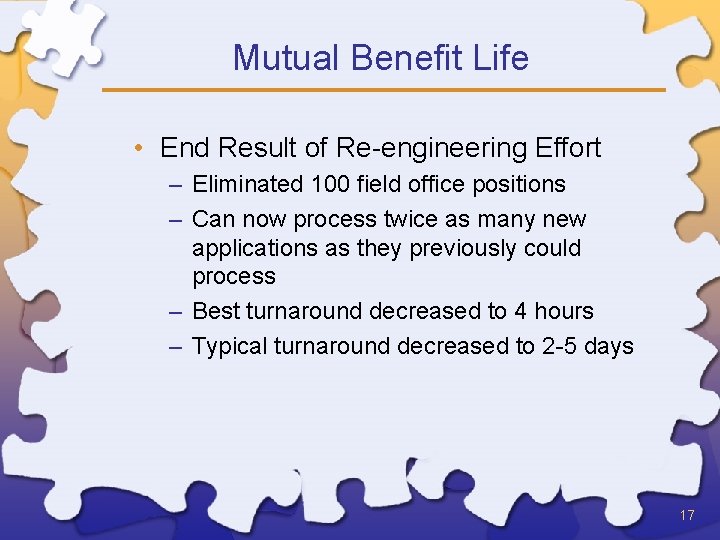 Mutual Benefit Life

• End Result of Re-engineering Effort
– Eliminated 100 field office positions
– Can now process twice as many new applications as they previously could process
– Best turnaround decreased to 4 hours
– Typical turnaround decreased to 2-5 days

17